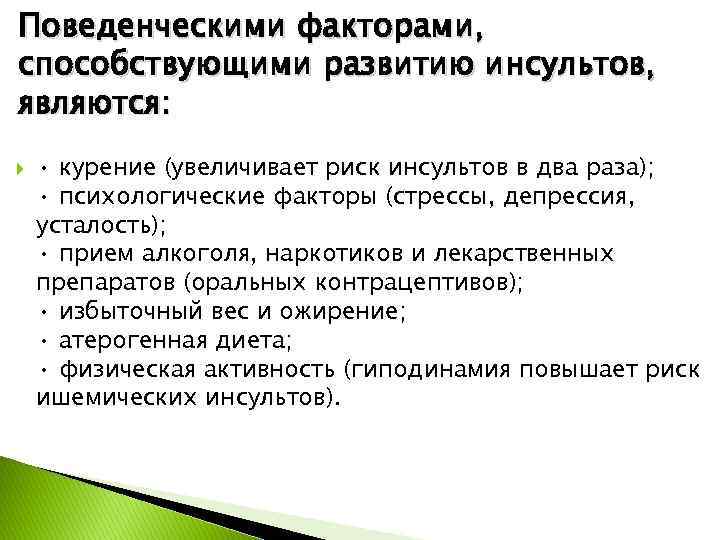 Поведенческими факторами, способствующими развитию инсультов, являются:

• курение (увеличивает риск инсультов в два раза);
• психологические факторы (стрессы, депрессия, усталость);
• прием алкоголя, наркотиков и лекарственных препаратов (оральных контрацептивов);
• избыточный вес и ожирение;
• атерогенная диета;
• физическая активность (гиподинамия повышает риск ишемических инсультов).